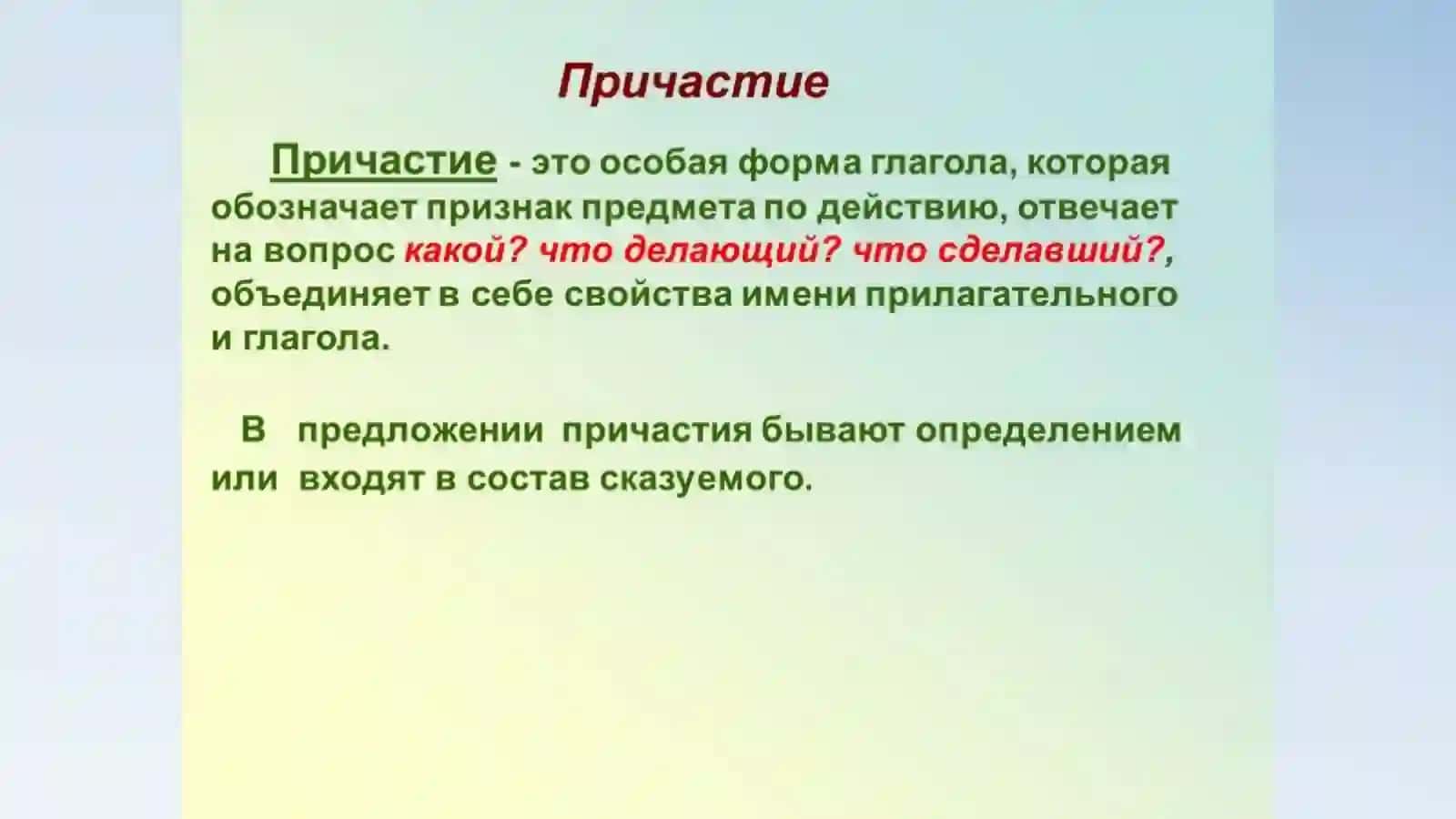 Причастие

Причастие - это особая форма глагола, которая обозначает признак предмета по действию, отвечает на вопрос какой? что делающий? что сделавший?, объединяет в себе свойства имени прилагательного и глагола.

В предложении причастия бывают определением или входят в состав сказуемого.